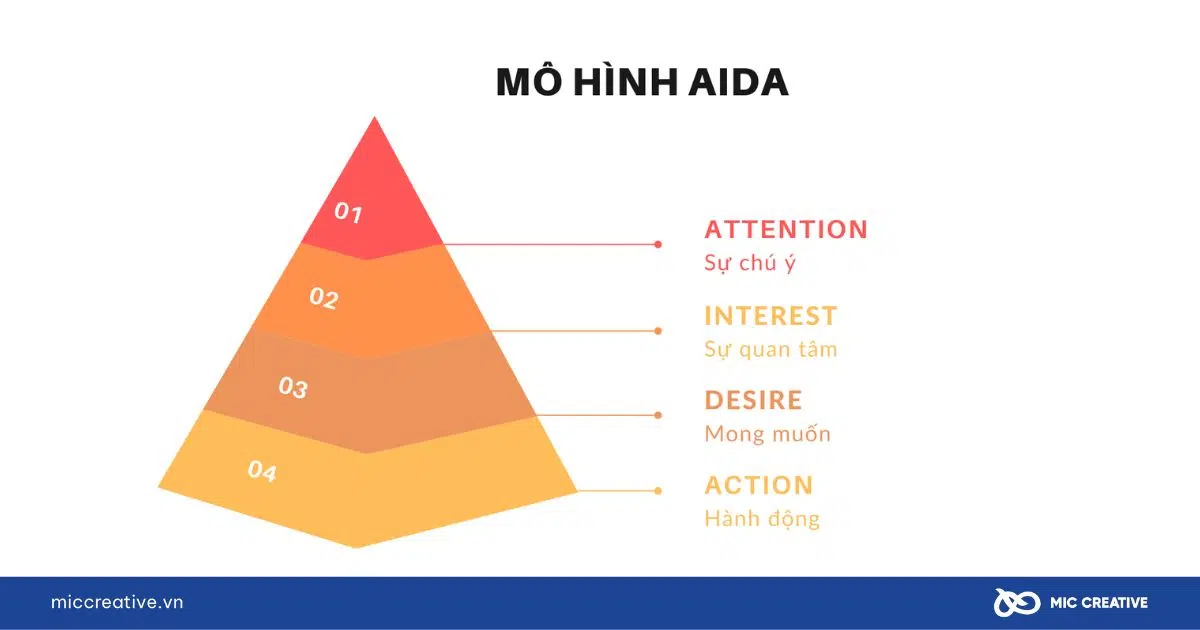 MÔ HÌNH AIDA

01
02
03
04

ATTENTION
Sự chú ý

INTEREST
Sự quan tâm

DESIRE
Mong muốn

ACTION
Hành động

miccreative.vn

MIC CREATIVE